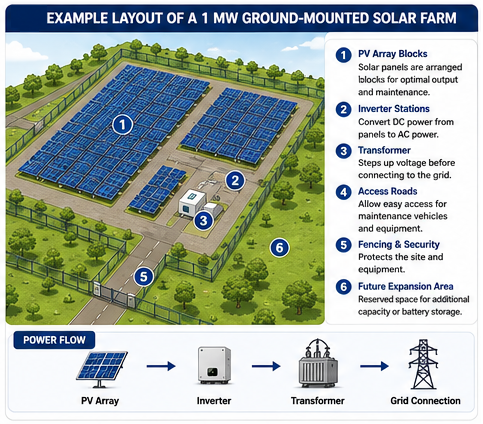 EXAMPLE LAYOUT OF A 1 MW GROUND-MOUNTED SOLAR FARM

1
2
3
5
6

1 PV Array Blocks
Solar panels are arranged blocks for optimal output and maintenance.

2 Inverter Stations
Convert DC power from panels to AC power.

3 Transformer
Steps up voltage before connecting to the grid.

4 Access Roads
Allow easy access for maintenance vehicles and equipment.

5 Fencing & Security
Protects the site and equipment.

6 Future Expansion Area
Reserved space for additional capacity or battery storage.

POWER FLOW

PV Array
Inverter
Transformer
Grid Connection